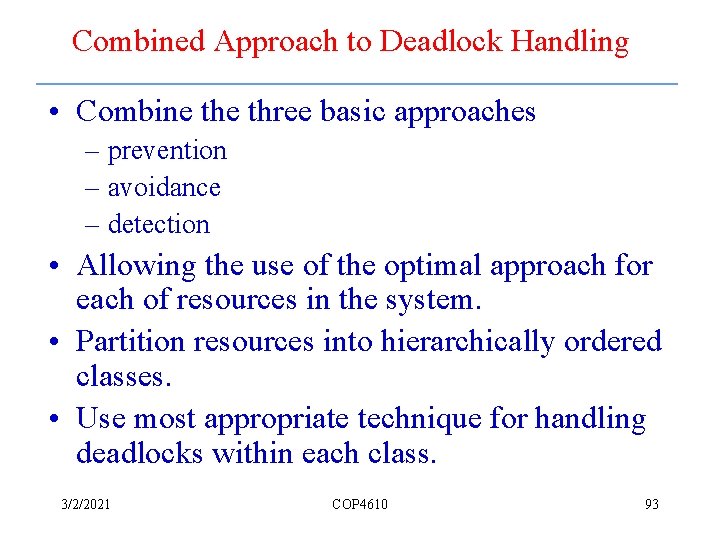 Combined Approach to Deadlock Handling

• Combine the three basic approaches
– prevention
– avoidance
– detection
• Allowing the use of the optimal approach for each of resources in the system.
• Partition resources into hierarchically ordered classes.
• Use most appropriate technique for handling deadlocks within each class.

3/2/2021
COP4610
93